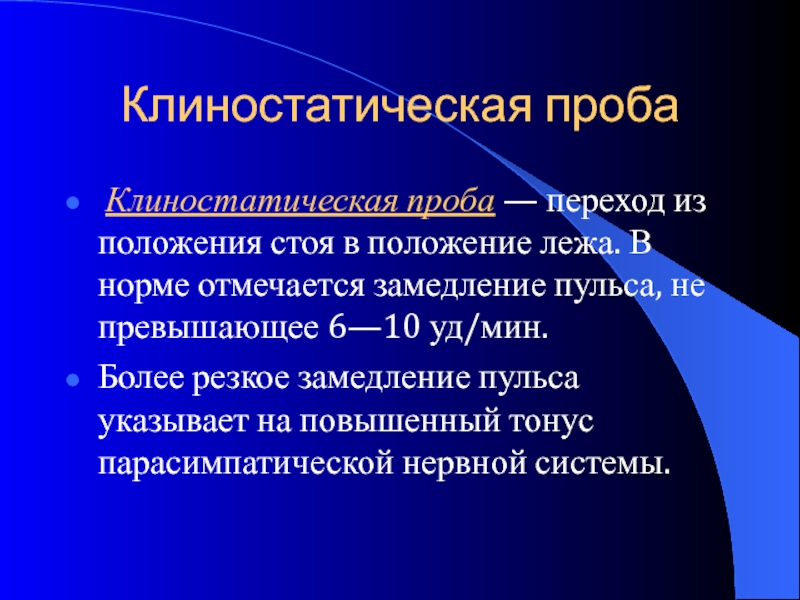 Клиностатическая проба

Клиностатическая проба — переход из положения стоя в положение лежа. В норме отмечается замедление пульса, не превышающее 6—10 уд/мин.

Более резкое замедление пульса указывает на повышенный тонус парасимпатической нервной системы.